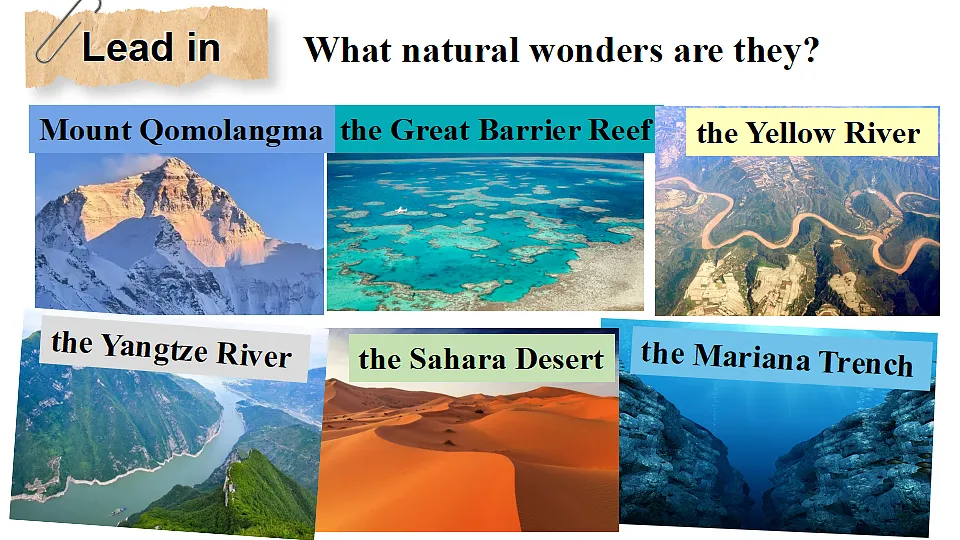 Lead in

What natural wonders are they?

Mount Qomolangma

the Great Barrier Reef

the Yellow River

the Yangtze River

the Sahara Desert

the Mariana Trench